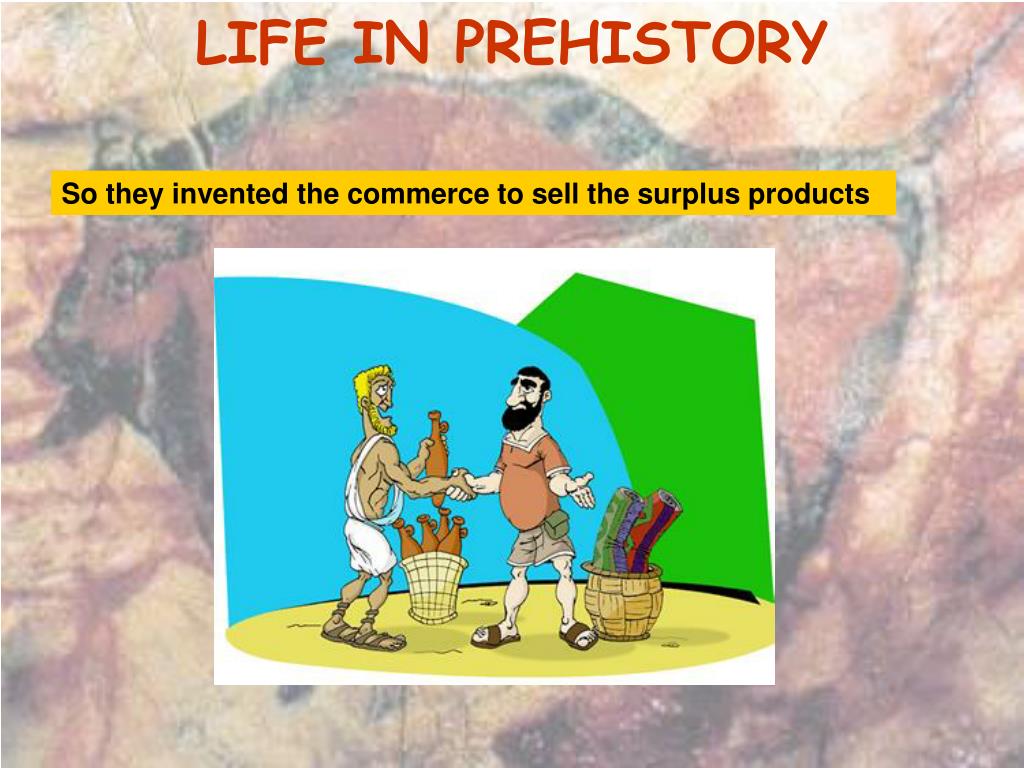 LIFE IN PREHISTORY

So they invented the commerce to sell the surplus products